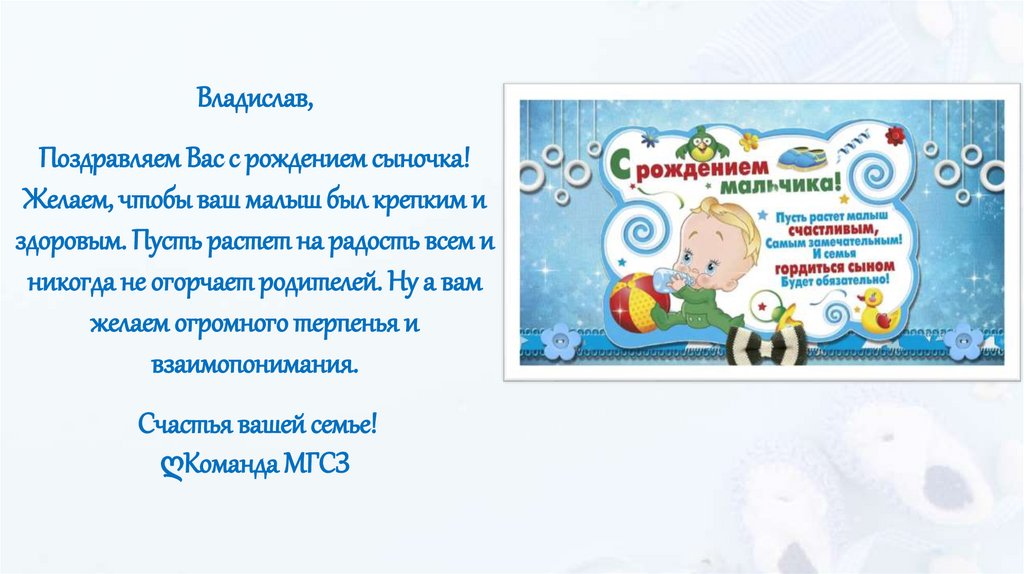 Владислав,

Поздравляем Вас с рождением сыночка! Желаем, чтобы ваш малыш был крепким и здоровым. Пусть растет на радость всем и никогда не огорчает родителей. Ну а вам желаем огромного терпенья и взаимопонимания.

Счастья вашей семье!
Команда МГСЗ

С рождением мальчика!

Пусть растет малыш счастливым, Самым замечательным! И семья гордиться сыном Будет обязательно!